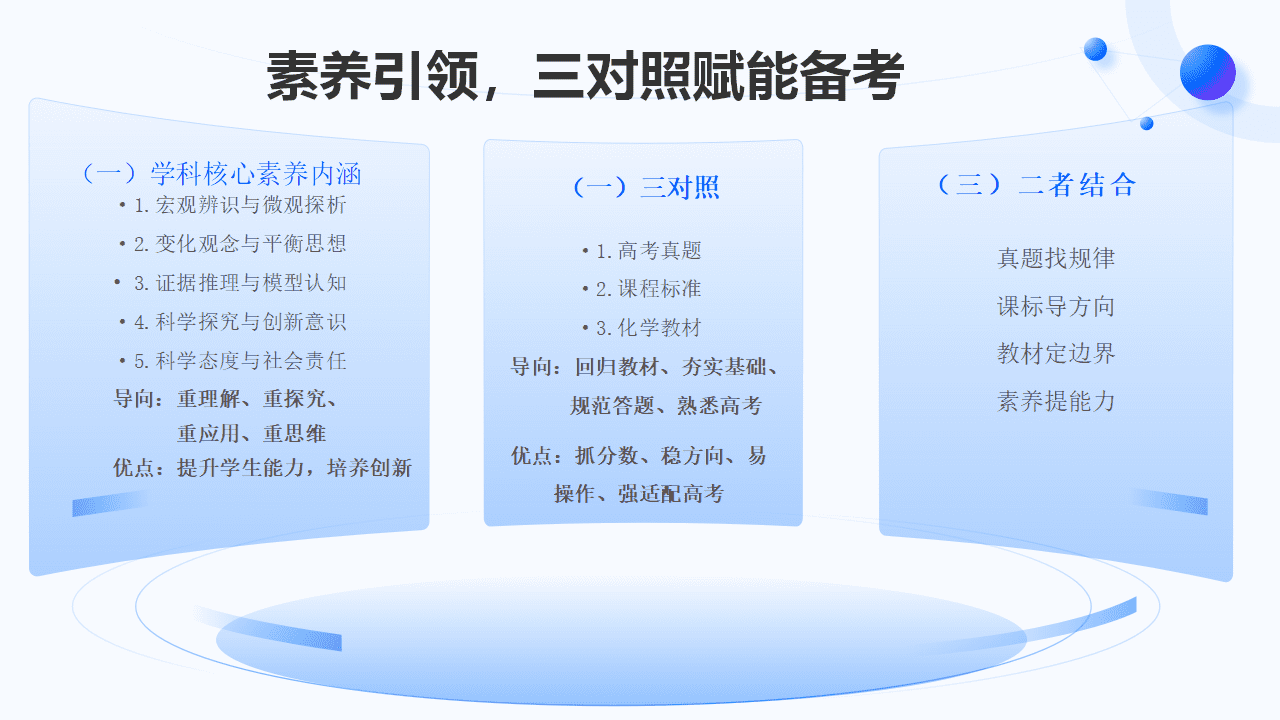 素养引领，三对照赋能备考

（一）学科核心素养内涵

• 1.宏观辨识与微观探析

• 2.变化观念与平衡思想

• 3.证据推理与模型认知

• 4.科学探究与创新意识

• 5.科学态度与社会责任

导向：重理解、重探究、重应用、重思维

优点：提升学生能力，培养创新

（一）三对照

• 1.高考真题

• 2.课程标准

• 3.化学教材

导向：回归教材、夯实基础、规范答题、熟悉高考

优点：抓分数、稳方向、易操作、强适配高考

（三）二者结合

真题找规律

课标导方向

教材定边界

素养提能力